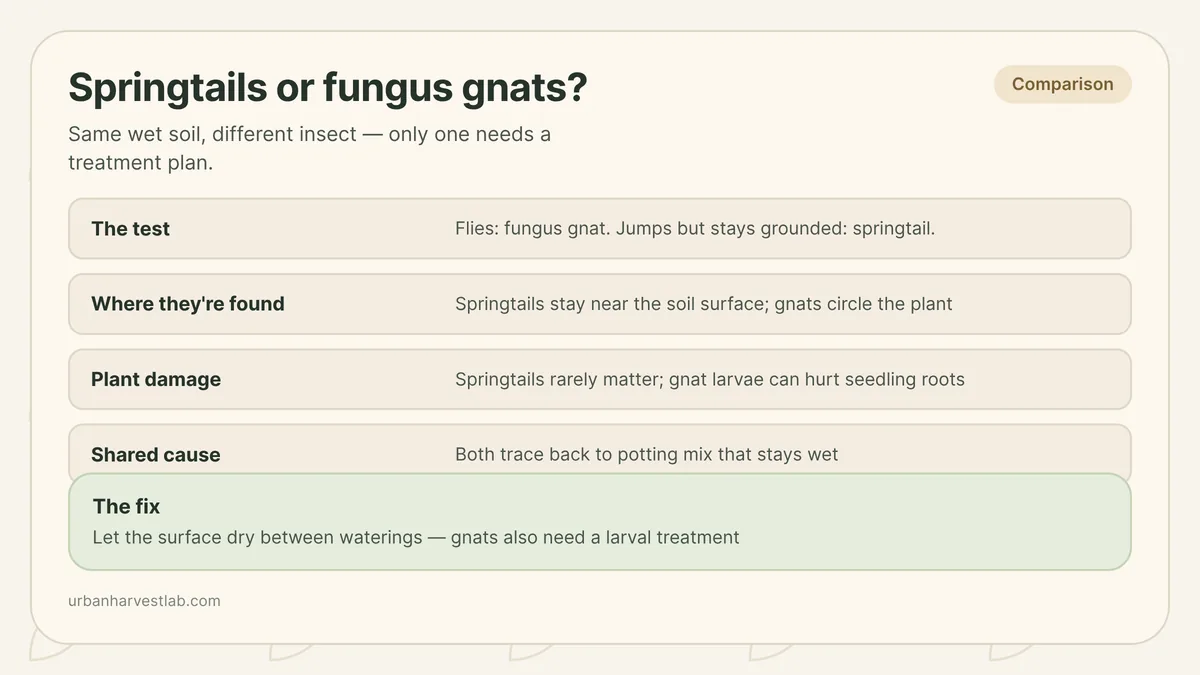 Springtails or fungus gnats?

Comparison

Same wet soil, different insect — only one needs a treatment plan.

| The test | Flies: fungus gnat. Jumps but stays grounded: springtail. |
|---|---|
| Where they're found | Springtails stay near the soil surface; gnats circle the plant |
| Plant damage | Springtails rarely matter; gnat larvae can hurt seedling roots |
| Shared cause | Both trace back to potting mix that stays wet |

The fix
Let the surface dry between waterings — gnats also need a larval treatment

urbanharvestlab.com